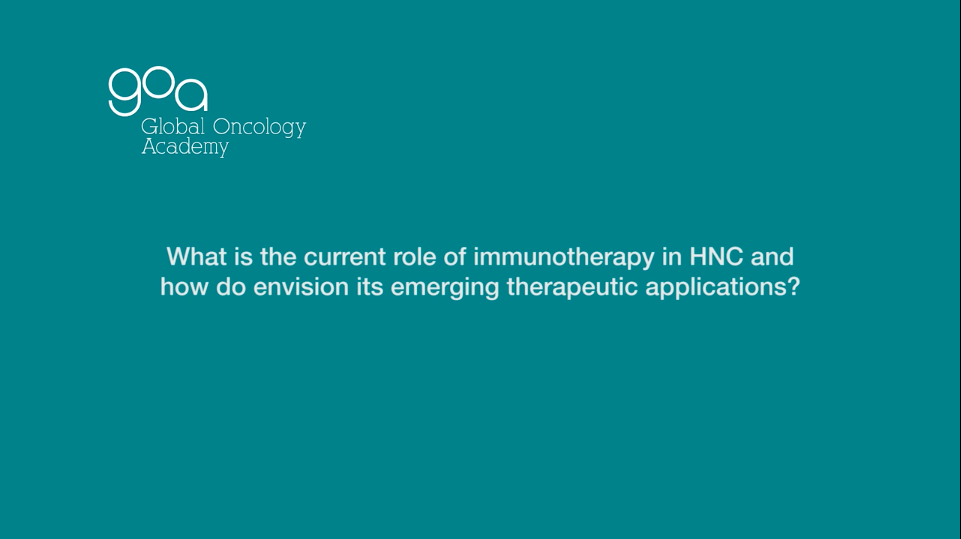 goa
Global Oncology
Academy

What is the current role of immunotherapy in HNC and how do envision its emerging therapeutic applications?